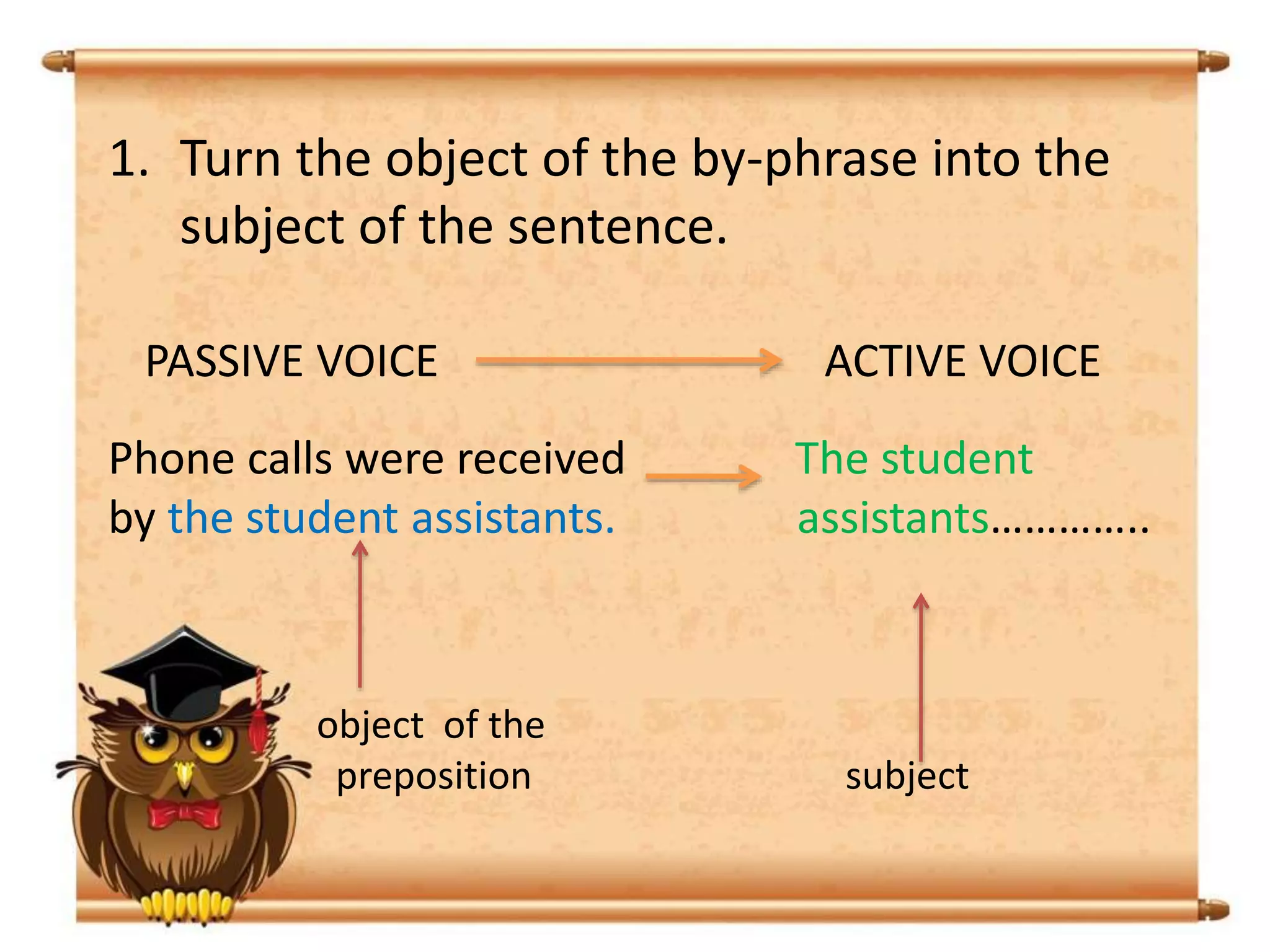 1. Turn the object of the by-phrase into the subject of the sentence.

PASSIVE VOICE ACTIVE VOICE

Phone calls were received by the student assistants.

The student assistants…………..

object of the preposition

subject